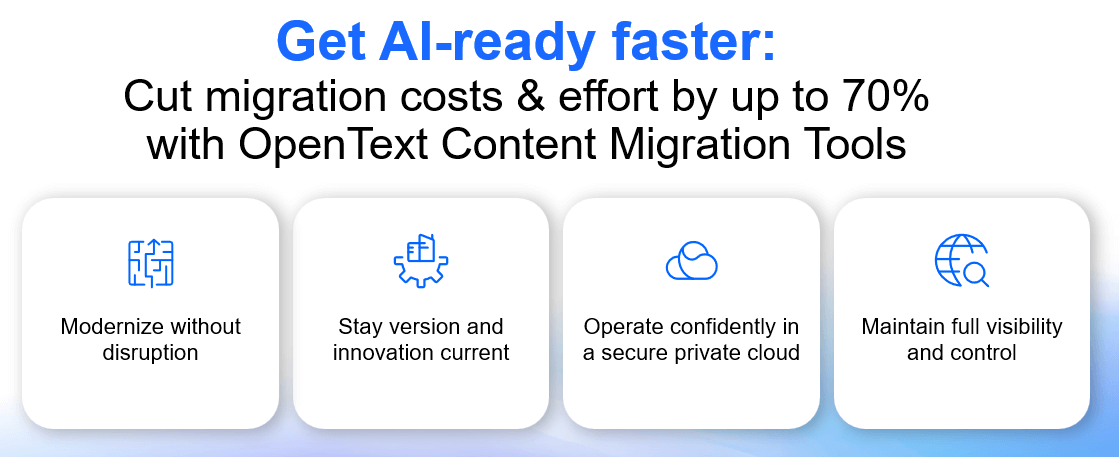 Get AI-ready faster:
Cut migration costs & effort by up to 70% with OpenText Content Migration Tools

Modernize without disruption

Stay version and innovation current

Operate confidently in a secure private cloud

Maintain full visibility and control